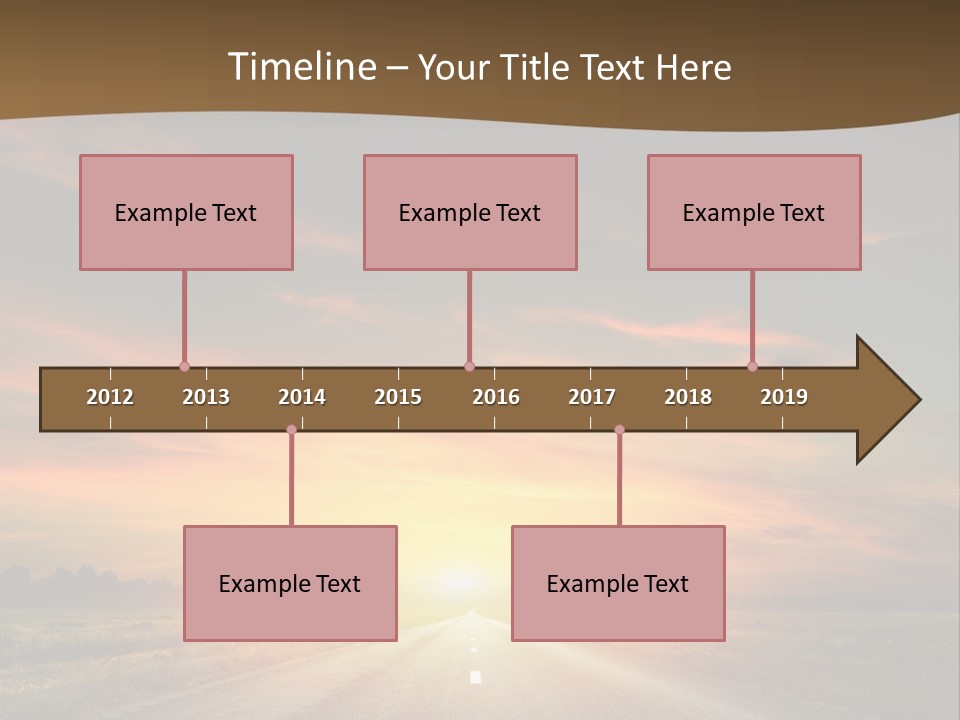 Timeline – Your Title Text Here

Example Text

Example Text

Example Text

2012 2013 2014 2015 2016 2017 2018 2019

Example Text

Example Text